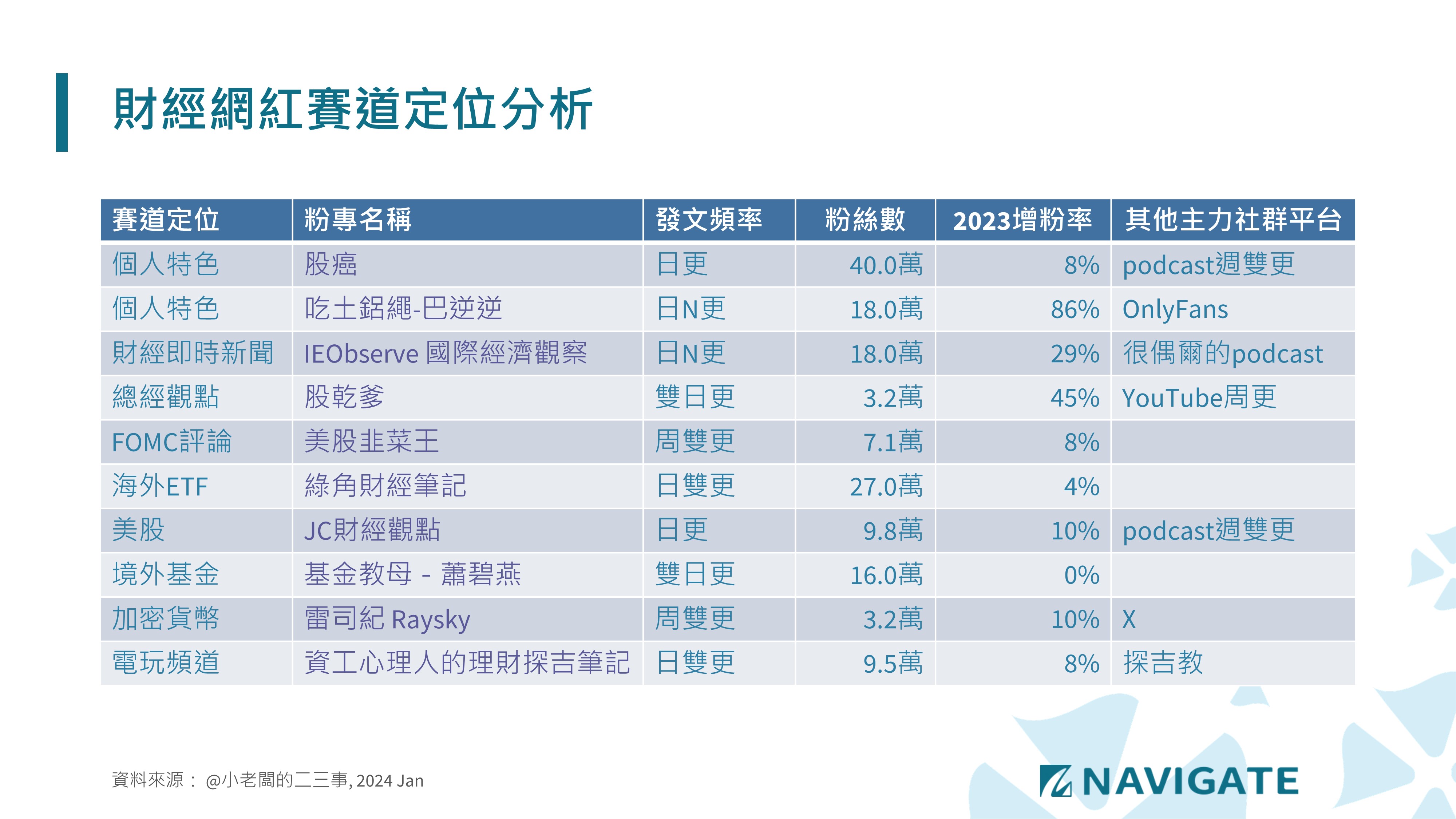 財經網紅賽道定位分析

| 賽道定位 | 粉專名稱 | 發文頻率 | 粉絲數 | 2023增粉率 | 其他主力社群平台 |
|---|---|---|---|---|---|
| 個人特色 | 股癌 | 日更 | 40.0萬 | 8% | podcast週雙更 |
| 個人特色 | 吃土鋁繩-巴逆逆 | 日N更 | 18.0萬 | 86% | OnlyFans |
| 財經即時新聞 | IEObserve 國際經濟觀察 | 日N更 | 18.0萬 | 29% | 很偶爾的podcast |
| 總經觀點 | 股乾爹 | 雙日更 | 3.2萬 | 45% | YouTube周更 |
| FOMC評論 | 美股韭菜王 | 周雙更 | 7.1萬 | 8% | |
| 海外ETF | 綠角財經筆記 | 日雙更 | 27.0萬 | 4% | |
| 美股 | JC財經觀點 | 日更 | 9.8萬 | 10% | podcast週雙更 |
| 境外基金 | 基金教母 - 蕭碧燕 | 雙日更 | 16.0萬 | 0% | |
| 加密貨幣 | 雷司紀 Raysky | 周雙更 | 3.2萬 | 10% | X |
| 電玩頻道 | 資工心理人的理財探吉筆記 | 日雙更 | 9.5萬 | 8% | 探吉教 |

資料來源： @小老闆的二三事, 2024 Jan

NAVIGATE